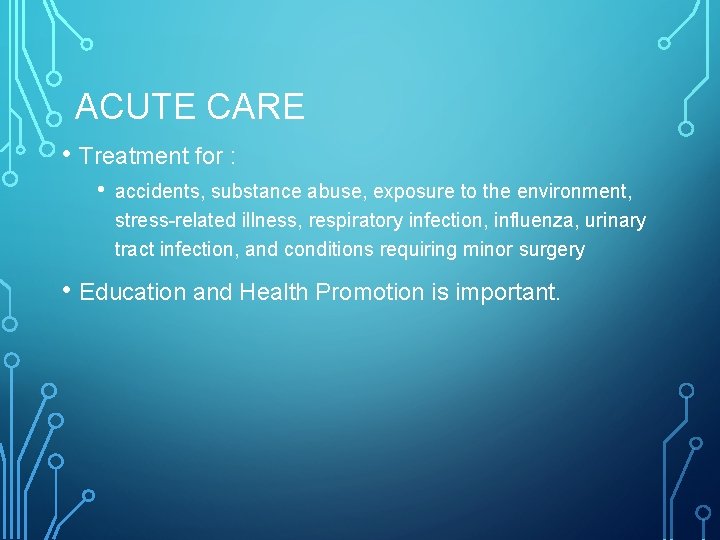 ACUTE CARE

• Treatment for :

• accidents, substance abuse, exposure to the environment, stress-related illness, respiratory infection, influenza, urinary tract infection, and conditions requiring minor surgery

• Education and Health Promotion is important.